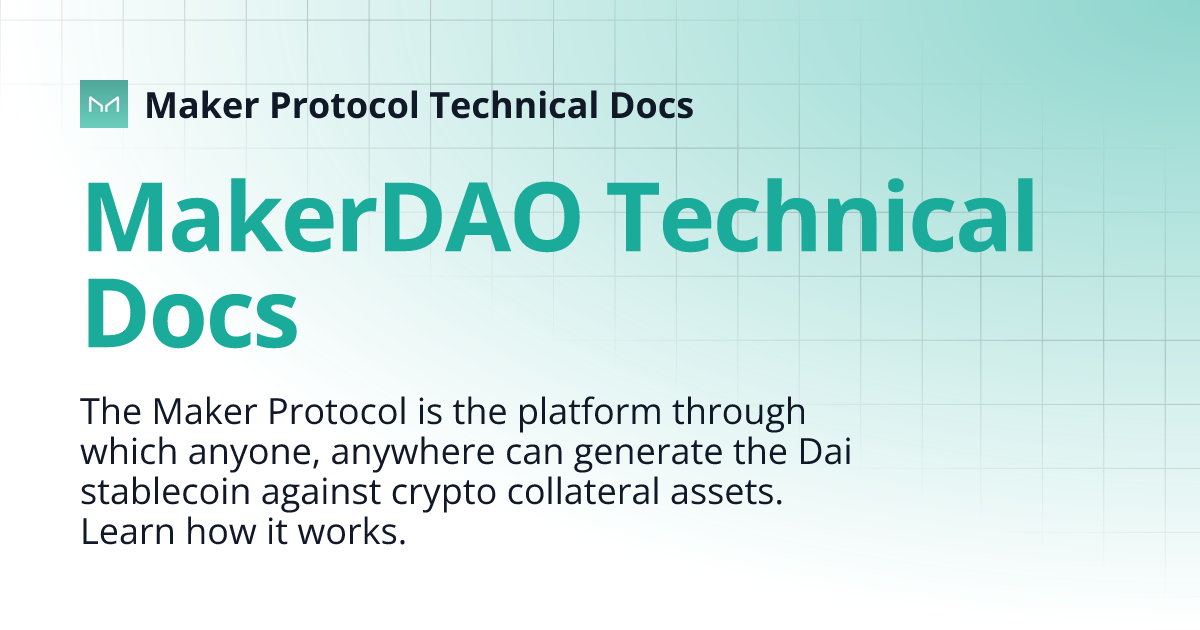 Maker Protocol Technical Docs

MakerDAO Technical Docs

The Maker Protocol is the platform through which anyone, anywhere can generate the Dai stablecoin against crypto collateral assets. Learn how it works.